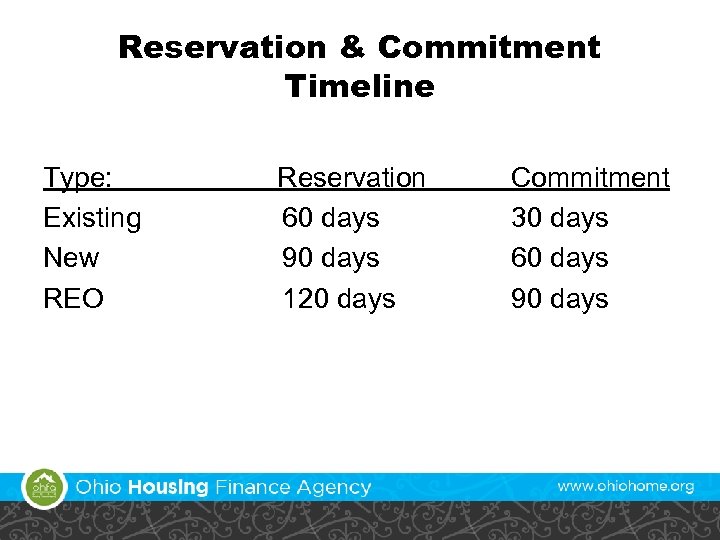 Reservation & Commitment Timeline

| Type: | Reservation | Commitment |
|---|---|---|
| Existing | 60 days | 30 days |
| New | 90 days | 60 days |
| REO | 120 days | 90 days |

ohfa

Ohio Housing Finance Agency

www.ohiohome.org